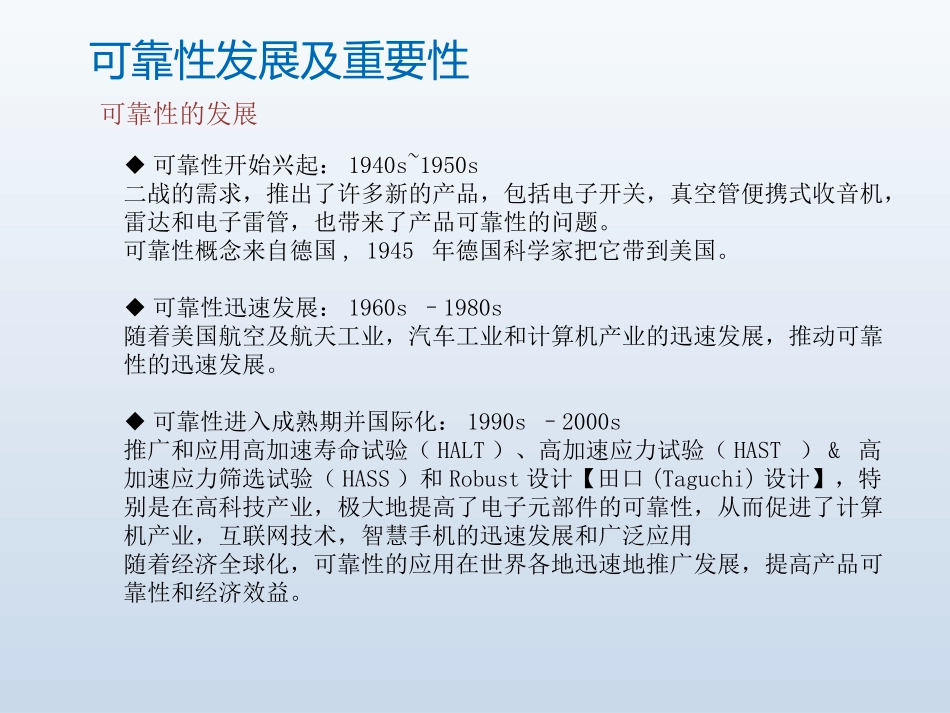 可靠性发展及重要性

可靠性的发展

◆ 可靠性开始兴起： 1940s~1950s
二战的需求，推出了许多新的产品，包括电子开关，真空管便携式收音机，雷达和电子雷管，也带来了产品可靠性的问题。
可靠性概念来自德国， 1945 年德国科学家把它带到美国。

◆ 可靠性迅速发展： 1960s – 1980s
随着美国航空及航天工业，汽车工业和计算机产业的迅速发展，推动可靠性的迅速发展。

◆ 可靠性进入成熟期并国际化： 1990s – 2000s
推广和应用高加速寿命试验（ HALT ）、高加速应力试验（ HAST ） & 高加速应力筛选试验（ HASS ）和 Robust 设计【田口 (Taguchi) 设计】，特别是在高科技产业，极大地提高了电子元部件的可靠性，从而促进了计算机产业，互联网技术，智慧手机的迅速发展和广泛应用
随着经济全球化，可靠性的应用在世界各地迅速地推广发展，提高产品可靠性和经济效益。